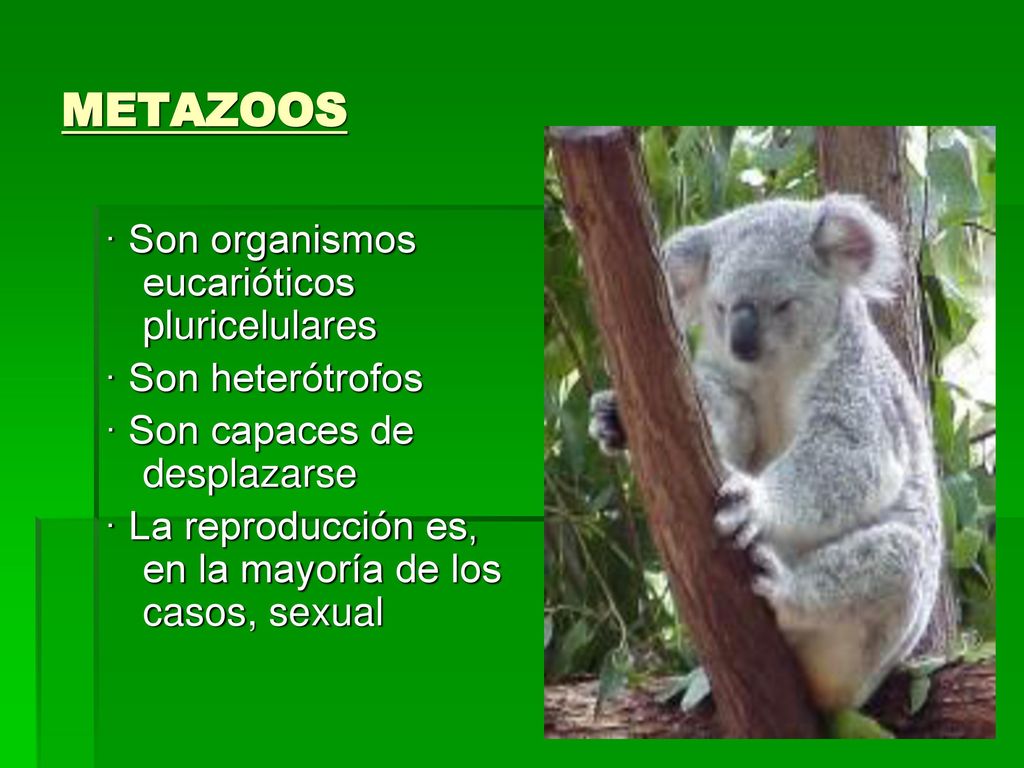 METAZOOS

· Son organismos eucarióticos pluricelulares

· Son heterótrofos

· Son capaces de desplazarse

· La reproducción es, en la mayoría de los casos, sexual